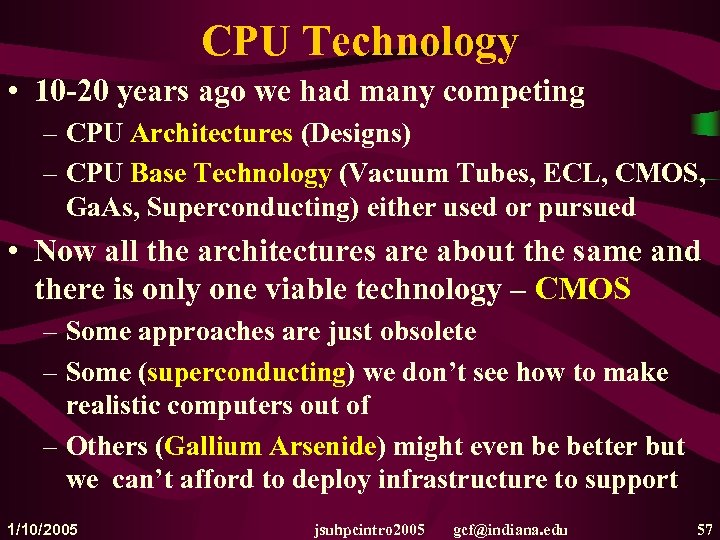 CPU Technology

• 10-20 years ago we had many competing

– CPU Architectures (Designs)

– CPU Base Technology (Vacuum Tubes, ECL, CMOS, GaAs, Superconducting) either used or pursued

• Now all the architectures are about the same and there is only one viable technology – CMOS

– Some approaches are just obsolete

– Some (superconducting) we don't see how to make realistic computers out of

– Others (Gallium Arsenide) might even be better but we can't afford to deploy infrastructure to support

1/10/2005 jsuhpcintro2005 gcf@indiana.edu 57